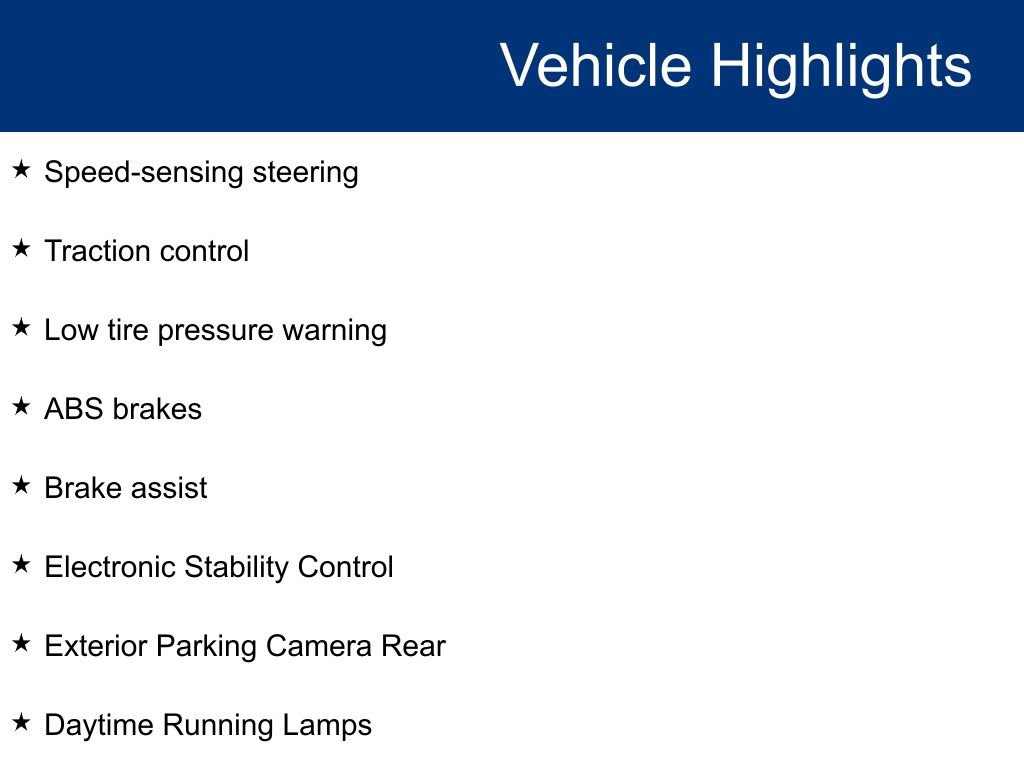 Vehicle Highlights

★ Speed-sensing steering

★ Traction control

★ Low tire pressure warning

★ ABS brakes

★ Brake assist

★ Electronic Stability Control

★ Exterior Parking Camera Rear

★ Daytime Running Lamps